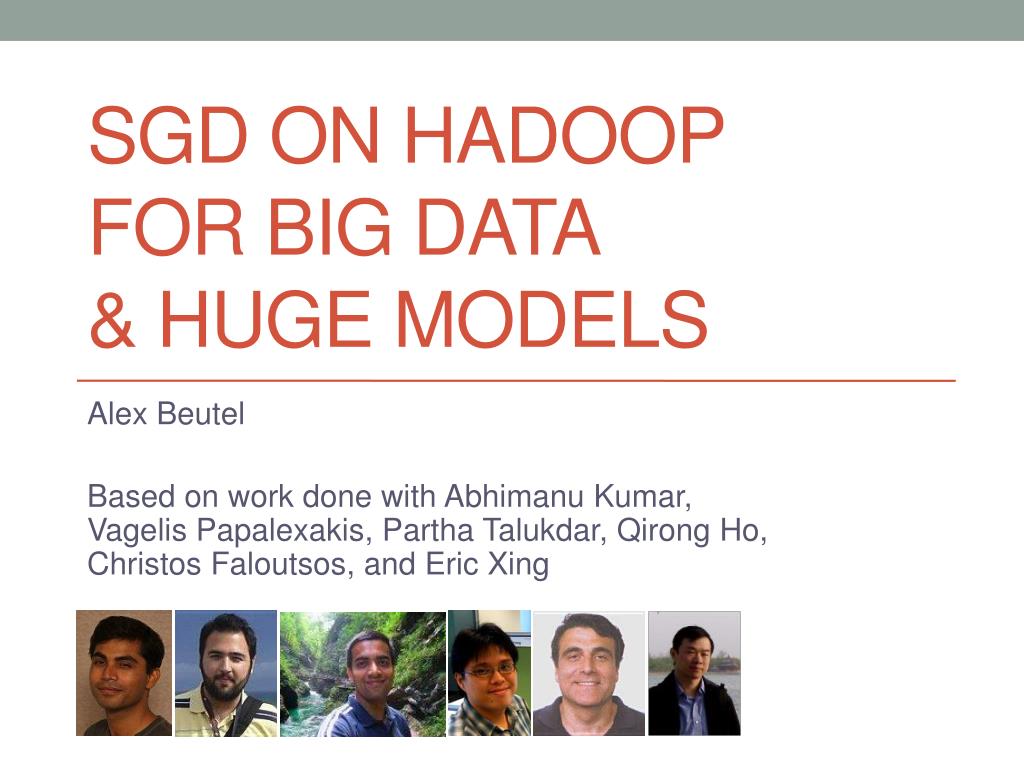 SGD ON HADOOP FOR BIG DATA & HUGE MODELS

Alex Beutel

Based on work done with Abhimanu Kumar, Vagelis Papalexakis, Partha Talukdar, Qirong Ho, Christos Faloutsos, and Eric Xing